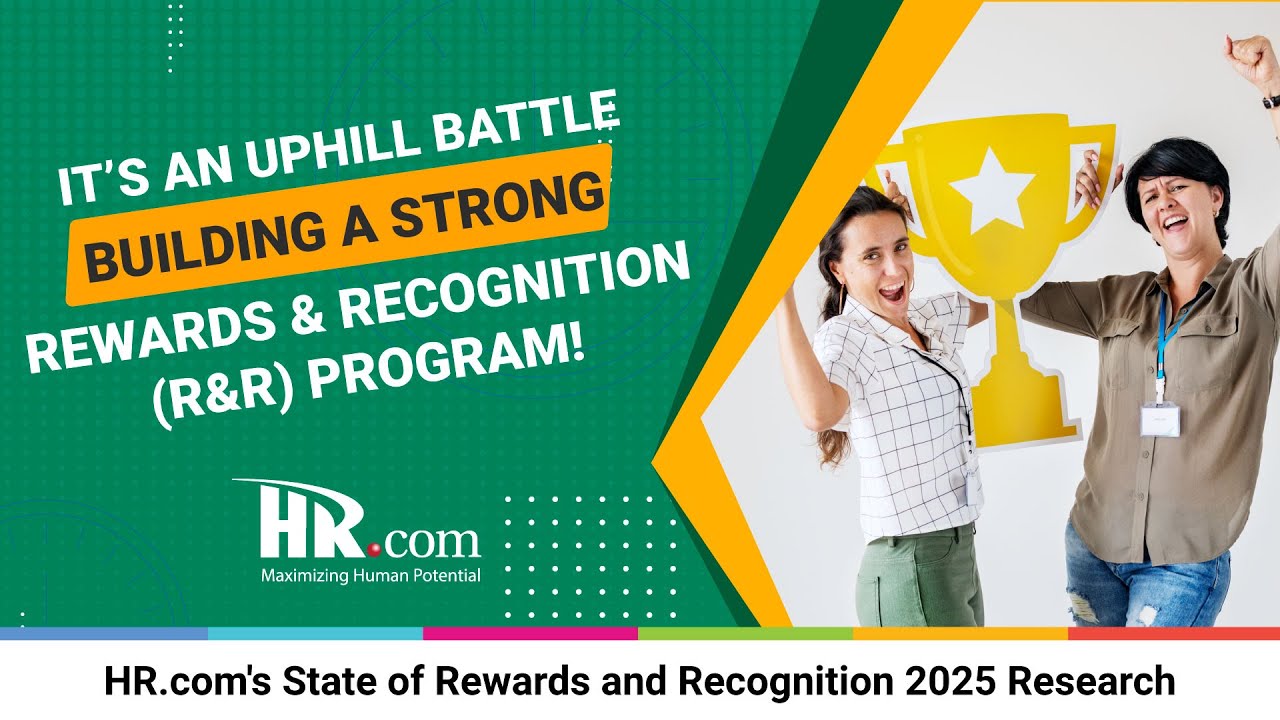 IT'S AN UPHILL BATTLE BUILDING A STRONG REWARDS & RECOGNITION (R&R) PROGRAM!

HR.com
Maximizing Human Potential

HR.com's State of Rewards and Recognition 2025 Research